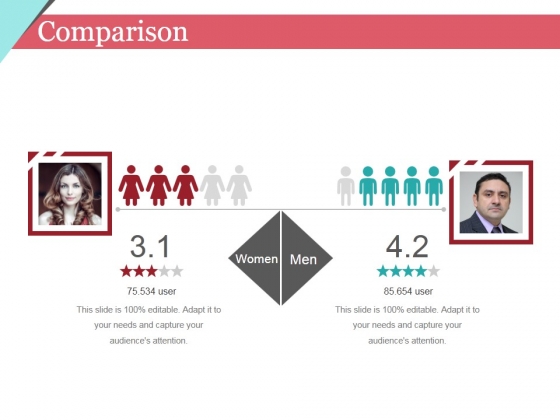 Comparison

3.1

75.534 user

This slide is 100% editable. Adapt it to your needs and capture your audience's attention.

Women

Men

4.2

85.654 user

This slide is 100% editable. Adapt it to your needs and capture your audience's attention.